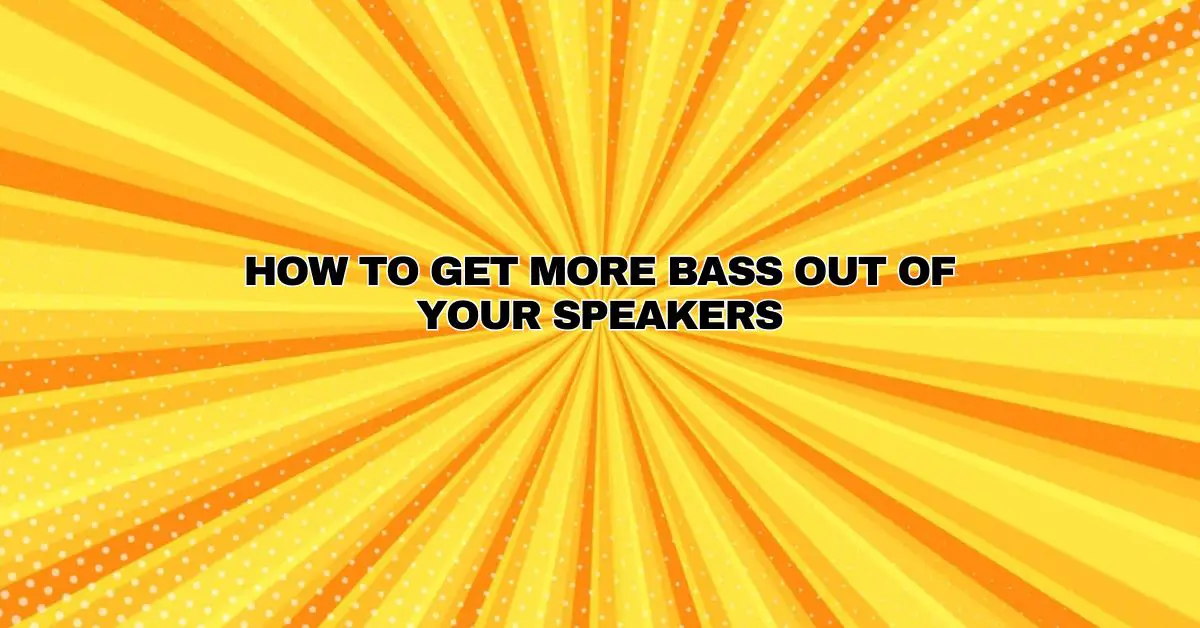 HOW TO GET MORE BASS OUT OF YOUR SPEAKERS